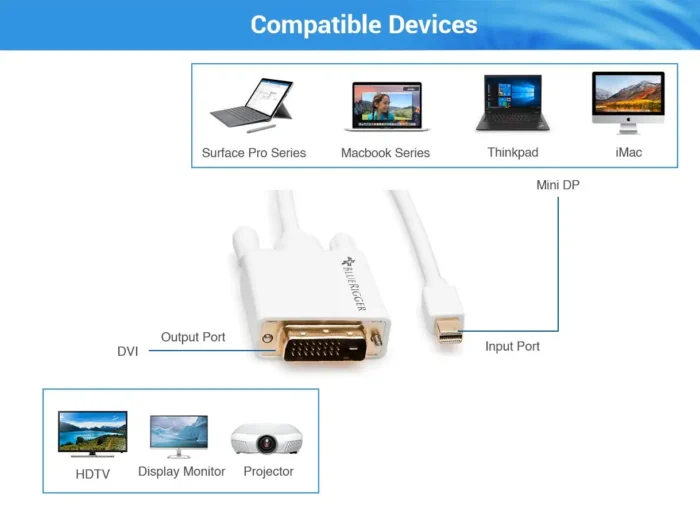 Compatible Devices

Surface Pro Series
Macbook Series
Thinkpad
iMac

Mini DP

BLUERIGGER

Output Port
DVI

Input Port

HDTV
Display Monitor
Projector